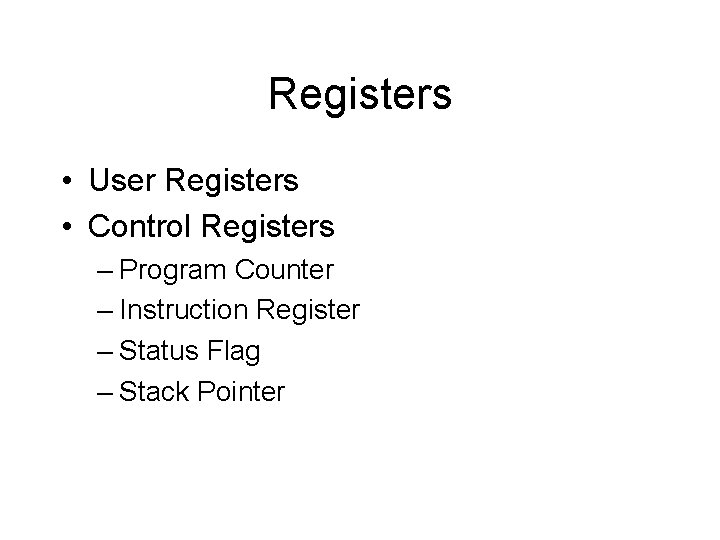 Registers

• User Registers
• Control Registers
– Program Counter
– Instruction Register
– Status Flag
– Stack Pointer